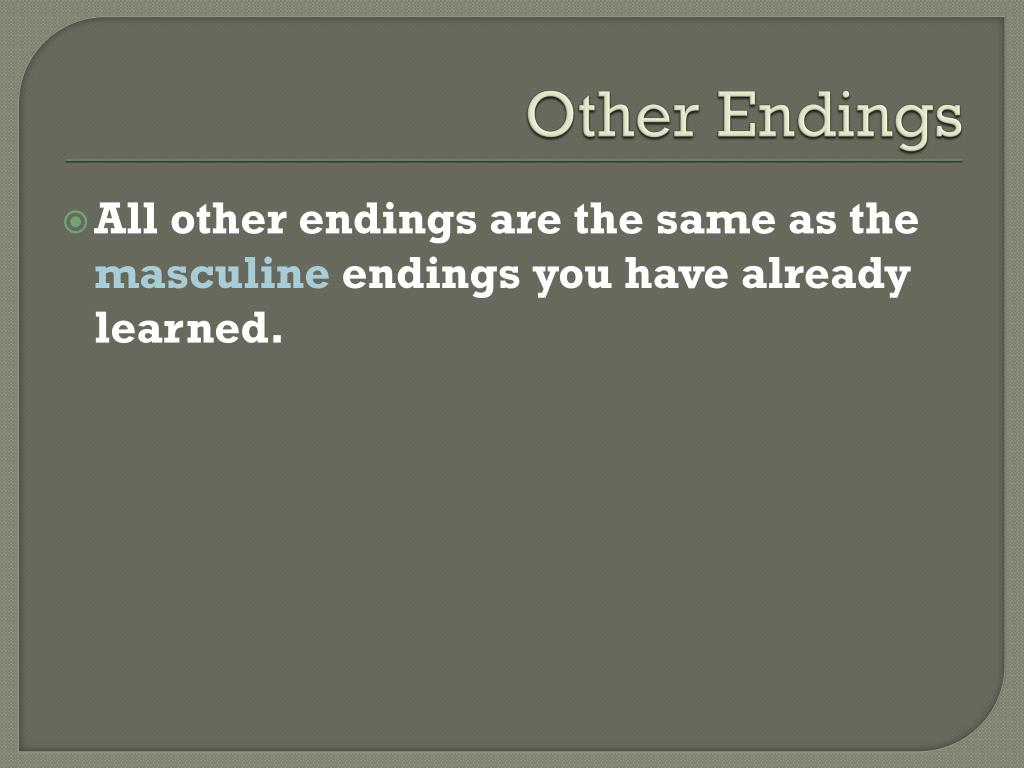 Other Endings

All other endings are the same as the masculine endings you have already learned.